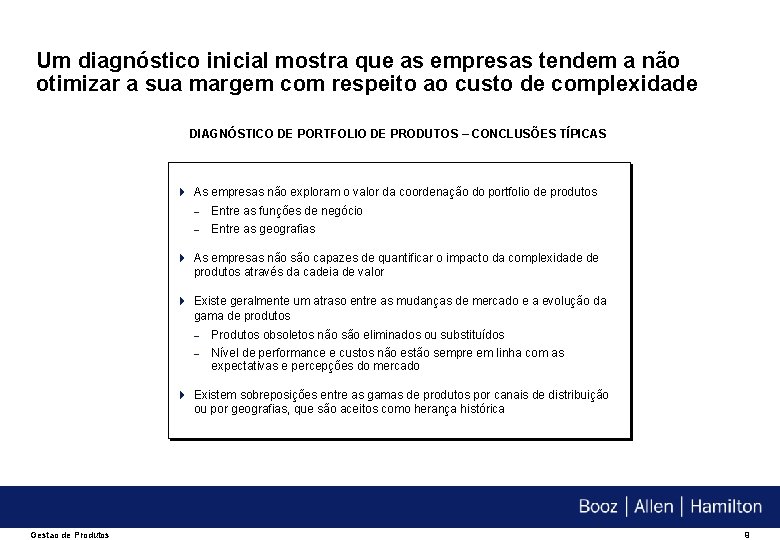 Um diagnóstico inicial mostra que as empresas tendem a não otimizar a sua margem com respeito ao custo de complexidade

DIAGNÓSTICO DE PORTFOLIO DE PRODUTOS – CONCLUSÕES TÍPICAS

As empresas não exploram o valor da coordenação do portfolio de produtos
– Entre as funções de negócio
– Entre as geografias

As empresas não são capazes de quantificar o impacto da complexidade de produtos através da cadeia de valor

Existe geralmente um atraso entre as mudanças de mercado e a evolução da gama de produtos
– Produtos obsoletos não são eliminados ou substituídos
– Nível de performance e custos não estão sempre em linha com as expectativas e percepções do mercado

Existem sobreposições entre as gamas de produtos por canais de distribuição ou por geografias, que são aceitos como herança histórica

Booz | Allen | Hamilton

Gestao de Produtos

9